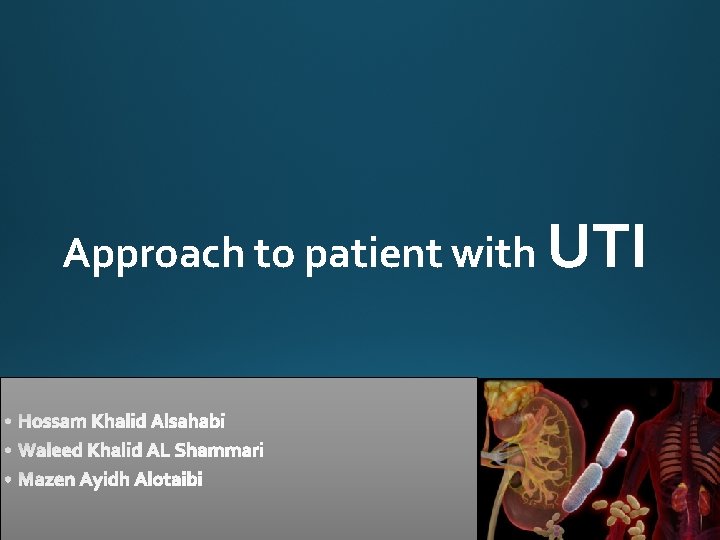 Approach to patient with UTI

• Hossam Khalid Alsahabi
• Waleed Khalid AL Shammari
• Mazen Ayidh Alotaibi